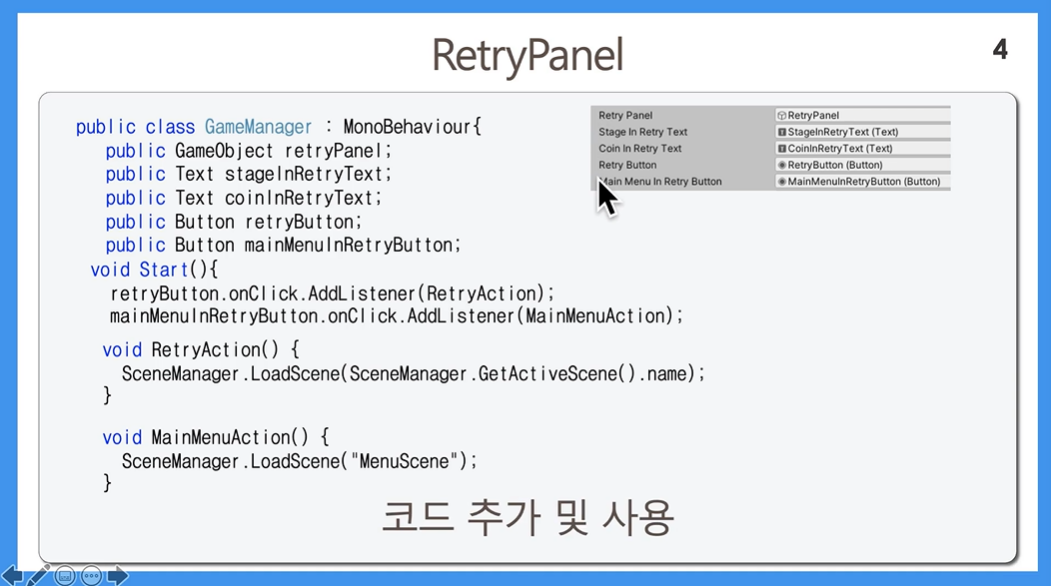 RetryPanel

4

public class GameManager : MonoBehaviour{
public GameObject retryPanel;
public Text stageInRetryText;
public Text coinInRetryText;
public Button retryButton;
public Button mainMenuInRetryButton;
void Start(){
retryButton.onClick.AddListener(RetryAction);
mainMenuInRetryButton.onClick.AddListener(MainMenuAction);

void RetryAction() {
SceneManager.LoadScene(SceneManager.GetActiveScene().name);
}

void MainMenuAction() {
SceneManager.LoadScene("MenuScene");
}

| Retry Panel | RetryPanel |
|---|---|
| Stage In Retry Text | StageInRetryText (Text) |
| Coin In Retry Text | CoinInRetryText (Text) |
| Retry Button | RetryButton (Button) |
| Main Menu In Retry Button | MainMenuInRetryButton (Button) |

코드 추가 및 사용